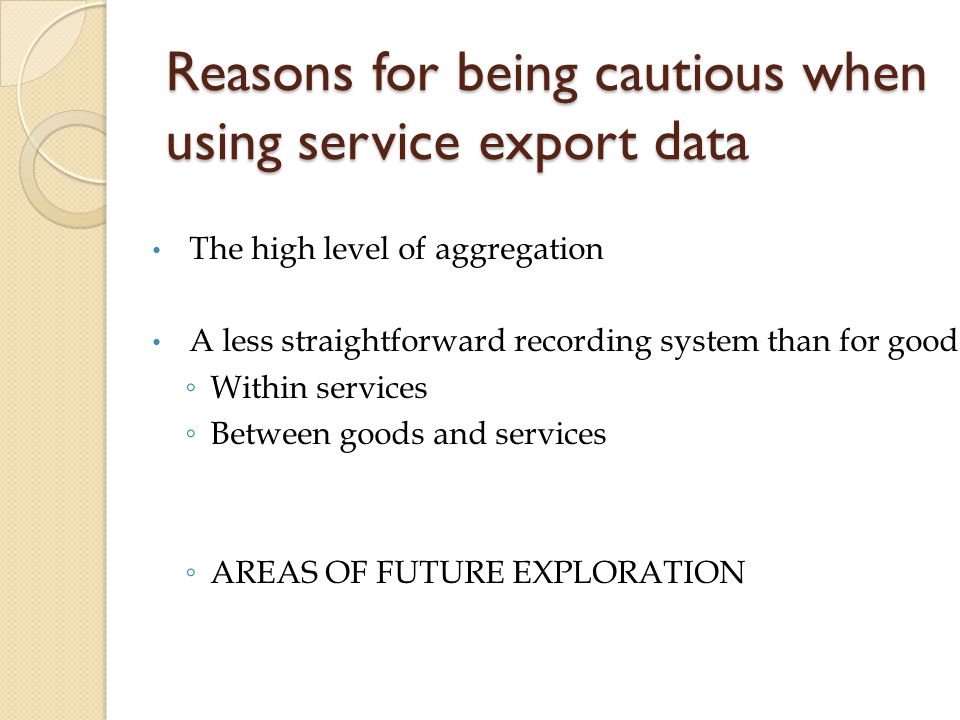 Reasons for being cautious when using service export data

• The high level of aggregation

• A less straightforward recording system than for good
◦ Within services
◦ Between goods and services

◦ AREAS OF FUTURE EXPLORATION